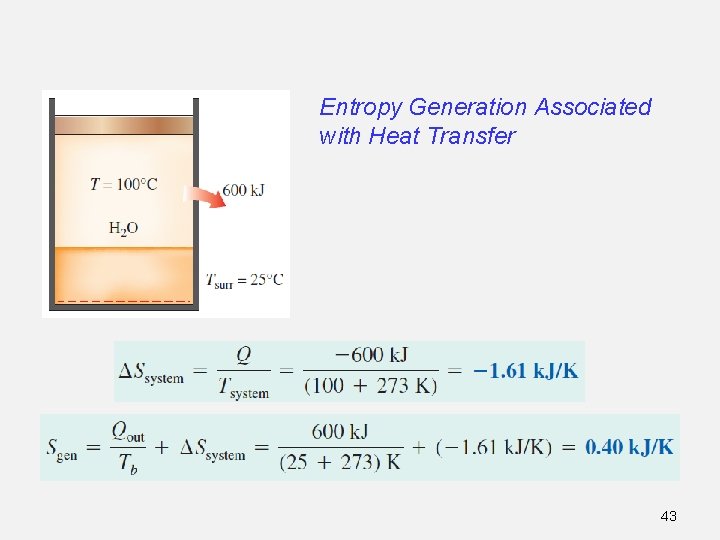 $T = 100°C$

600 kJ

$H_2O$

$T_{surr} = 25°C$

Entropy Generation Associated with Heat Transfer

$\Delta S_{system} = \frac{Q}{T_{system}} = \frac{-600 \text{ kJ}}{(100 + 273 \text{ K})} = -1.61 \text{ kJ/K}$

$S_{gen} = \frac{Q_{out}}{T_b} + \Delta S_{system} = \frac{600 \text{ kJ}}{(25 + 273) \text{ K}} + (-1.61 \text{ kJ/K}) = 0.40 \text{ kJ/K}$

43